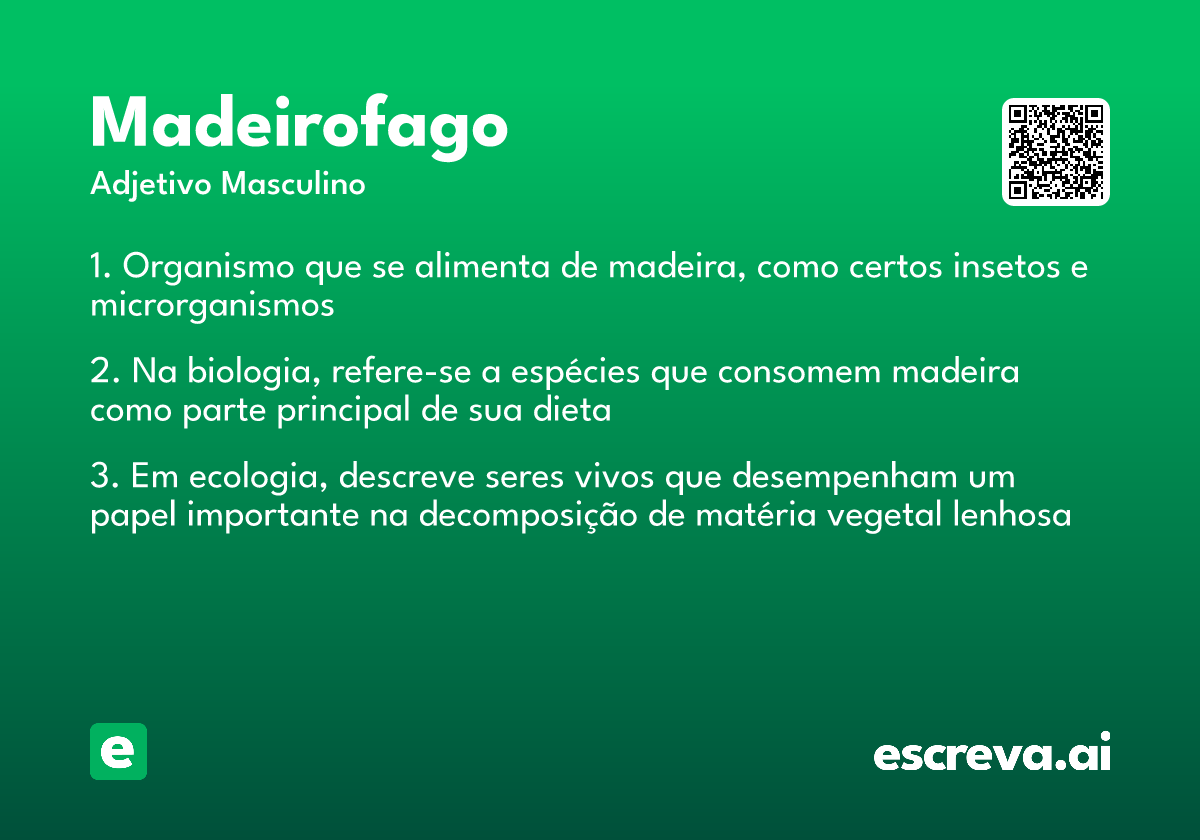 Madeirofago
Adjetivo Masculino

1. Organismo que se alimenta de madeira, como certos insetos e microrganismos

2. Na biologia, refere-se a espécies que consomem madeira como parte principal de sua dieta

3. Em ecologia, descreve seres vivos que desempenham um papel importante na decomposição de matéria vegetal lenhosa

e

escreva.ai